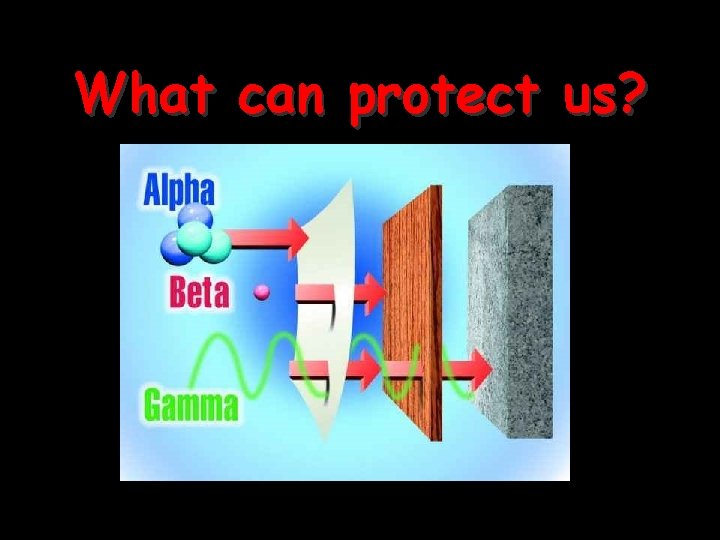 What can protect us?

Alpha

Beta

Gamma